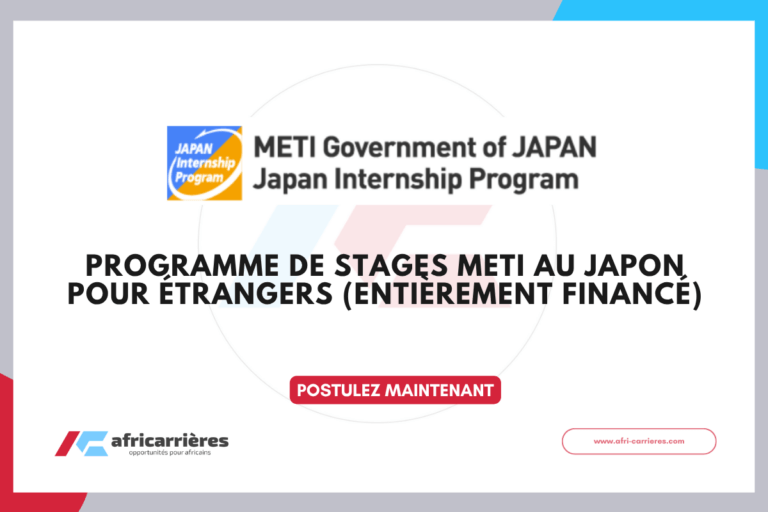 JAPAN Internship Program

METI Government of JAPAN
Japan Internship Program

PROGRAMME DE STAGES METI AU JAPON POUR ÉTRANGERS (ENTIÈREMENT FINANCÉ)

POSTULEZ MAINTENANT

africarrières
opportunités pour africains

www.afri-carrieres.com